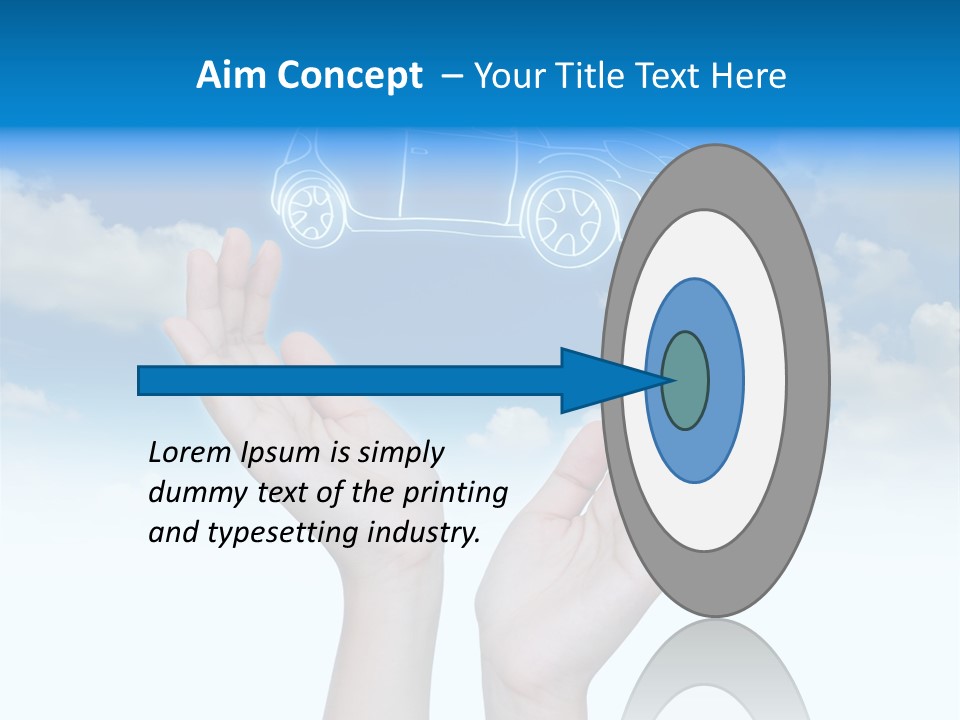 Aim Concept – Your Title Text Here

Lorem Ipsum is simply dummy text of the printing and typesetting industry.